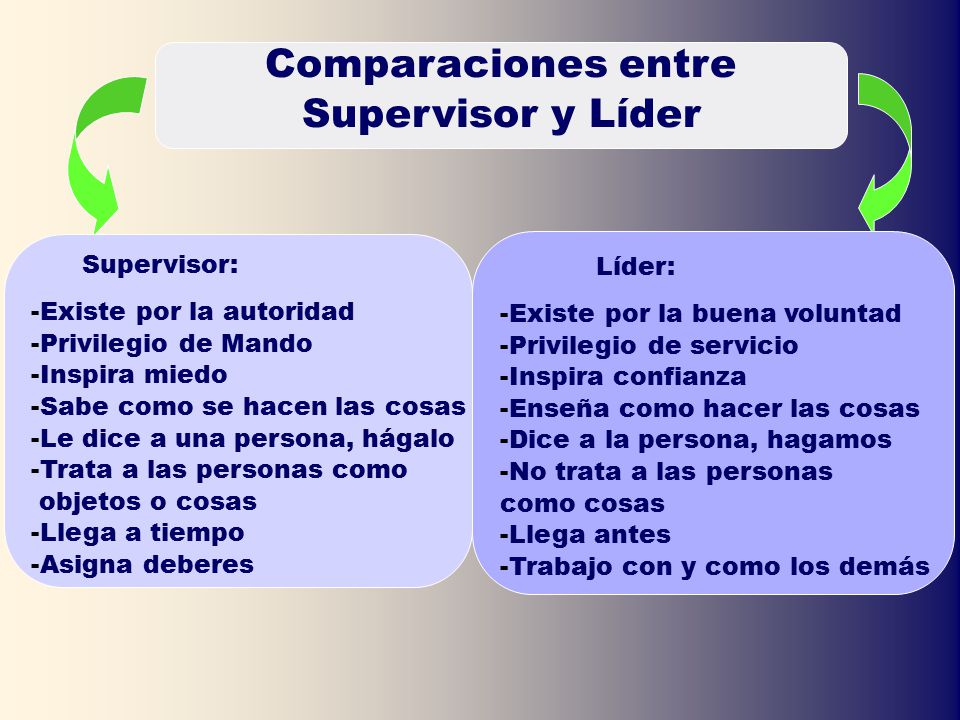 Comparaciones entre Supervisor y Líder

Supervisor:

-Existe por la autoridad
-Privilegio de Mando
-Inspira miedo
-Sabe como se hacen las cosas
-Le dice a una persona, hágalo
-Trata a las personas como objetos o cosas
-Llega a tiempo
-Asigna deberes

Líder:

-Existe por la buena voluntad
-Privilegio de servicio
-Inspira confianza
-Enseña como hacer las cosas
-Dice a la persona, hagamos
-No trata a las personas como cosas
-Llega antes
-Trabajo con y como los demás